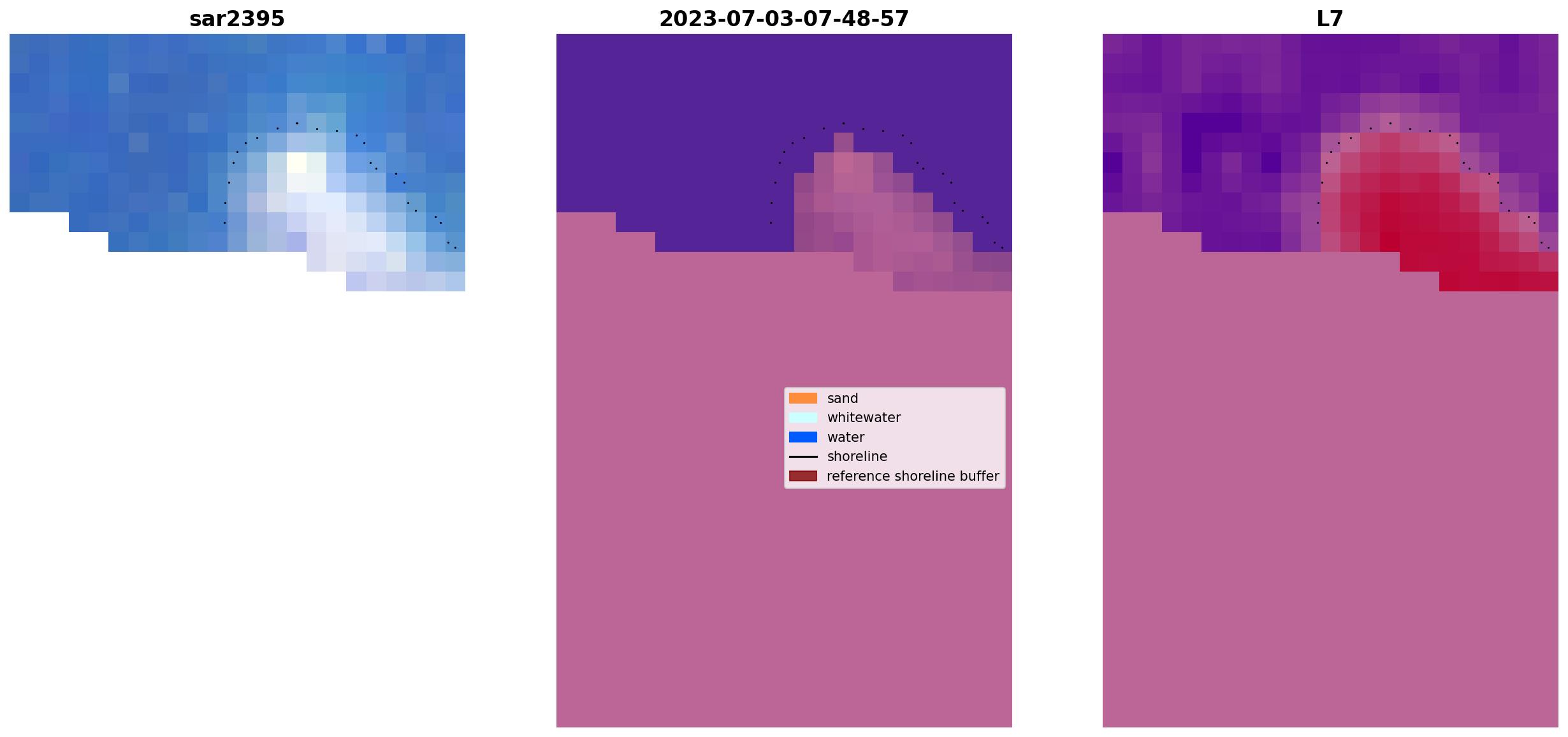 sar2395

2023-07-03-07-48-57

L7

sand
whitewater
water
shoreline
reference shoreline buffer